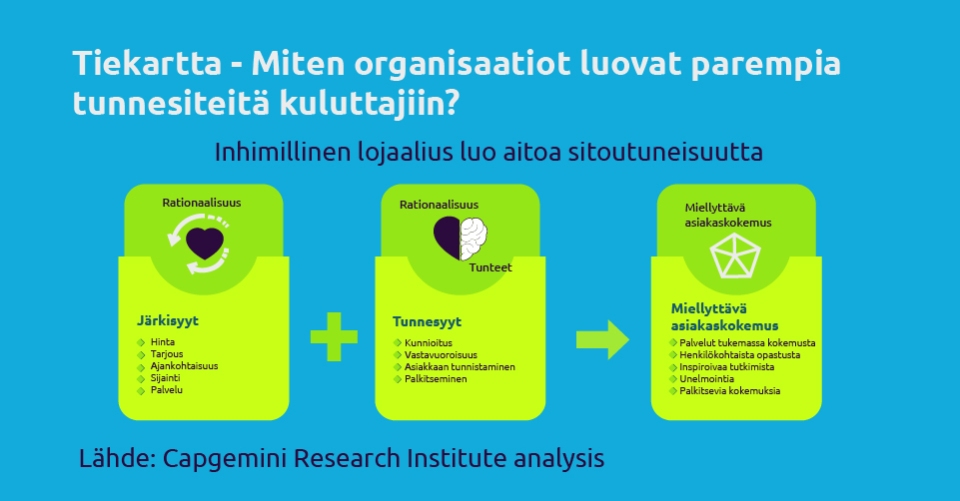 Tiekartta - Miten organisaatiot luovat parempia tunnesiteitä kuluttajiin?

Inhimillinen lojaalius luo aitoa sitoutuneisuutta

Rationaalisuus

Järkisyyt
Hinta
Tarjous
Ajankohtaisuus
Sijainti
Palvelu

Rationaalisuus
Tunteet

Tunnesyyt
Kunnioitus
Vastavuoroisuus
Asiakkaan tunnistaminen
Palkitseminen

Miellyttävä asiakaskokemus

Miellyttävä asiakaskokemus
Palvelut tukemassa kokemusta
Henkilökohtaista opastusta
Inspiroivaa tutkimista
Unelmointia
Palkitsevia kokemuksia

Lähde: Capgemini Research Institute analysis